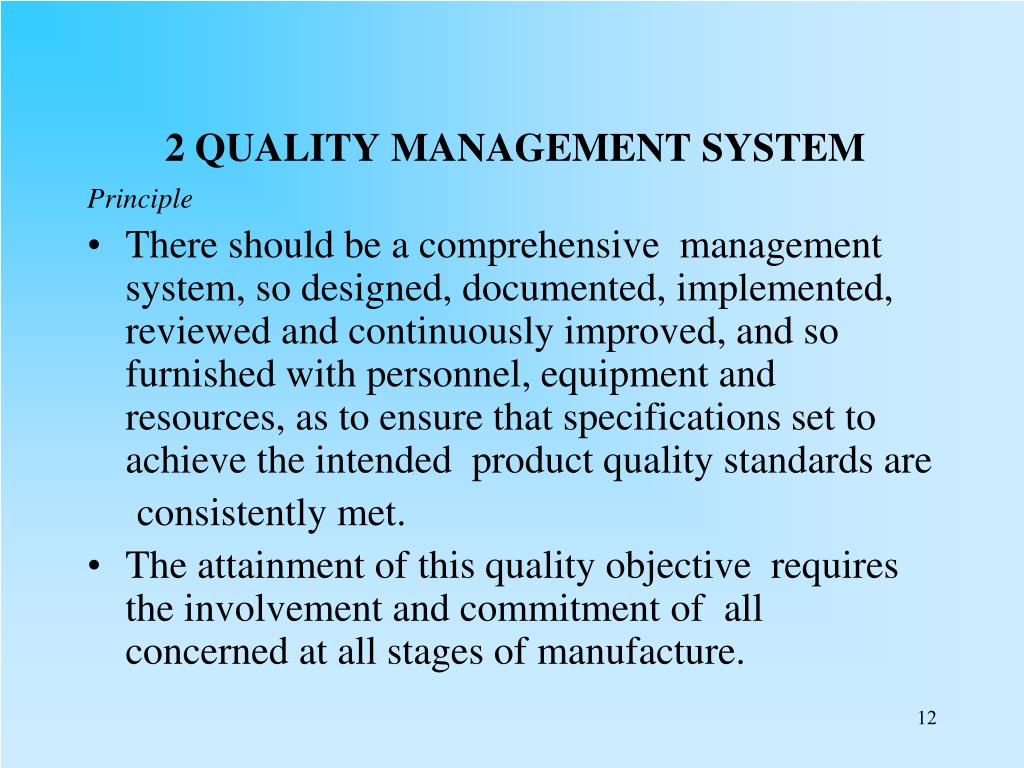 2 QUALITY MANAGEMENT SYSTEM

Principle

• There should be a comprehensive management system, so designed, documented, implemented, reviewed and continuously improved, and so furnished with personnel, equipment and resources, as to ensure that specifications set to achieve the intended product quality standards are consistently met.

• The attainment of this quality objective requires the involvement and commitment of all concerned at all stages of manufacture.

12